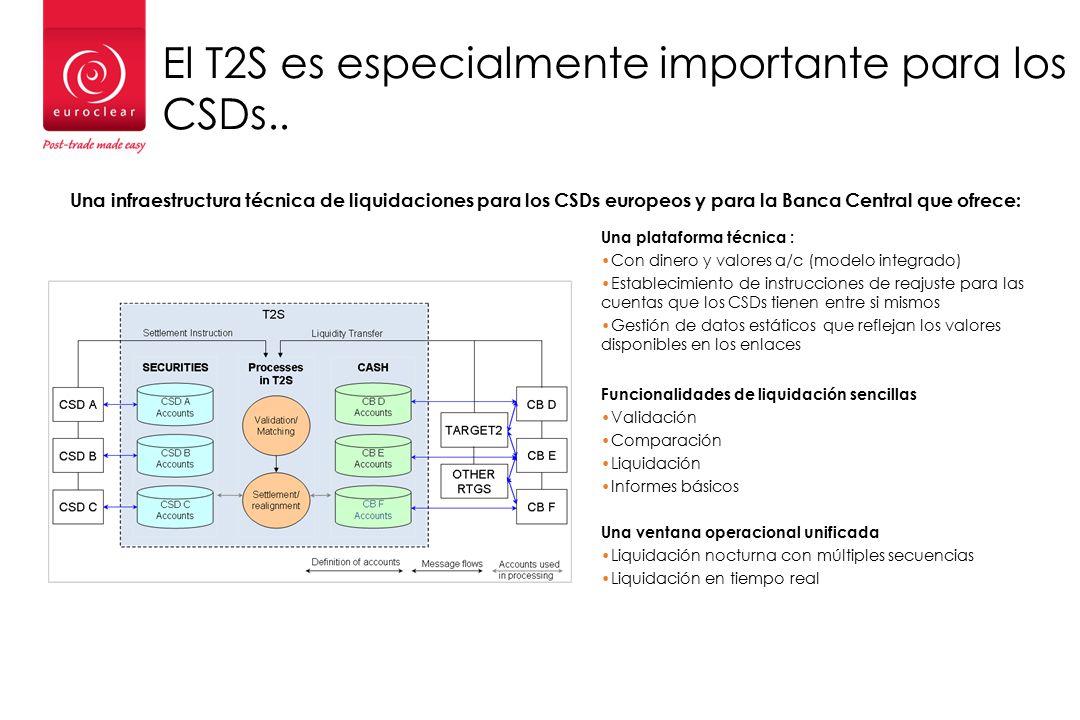 euroclear
Post-trade made easy

El T2S es especialmente importante para los CSDs..

Una infraestructura técnica de liquidaciones para los CSDs europeos y para la Banca Central que ofrece:

T2S
Settlement Instruction
Liquidity Transfer
SECURITIES
Processes in T2S
CASH
CSD A
CSD B
CSD C
CSD A Accounts
CSD B Accounts
CSD C Accounts
Validation/ Matching
Settlement/ realignment
CB D Accounts
CB E Accounts
CB F Accounts
TARGET2
OTHER RTGS
CB D
CB E
CB F
Definition of accounts
Message flows
Accounts used in processing

Una plataforma técnica :
•Con dinero y valores a/c (modelo integrado)
•Establecimiento de instrucciones de reajuste para las cuentas que los CSDs tienen entre si mismos
•Gestión de datos estáticos que reflejan los valores disponibles en los enlaces

Funcionalidades de liquidación sencillas
•Validación
•Comparación
•Liquidación
•Informes básicos

Una ventana operacional unificada
•Liquidación nocturna con múltiples secuencias
•Liquidación en tiempo real